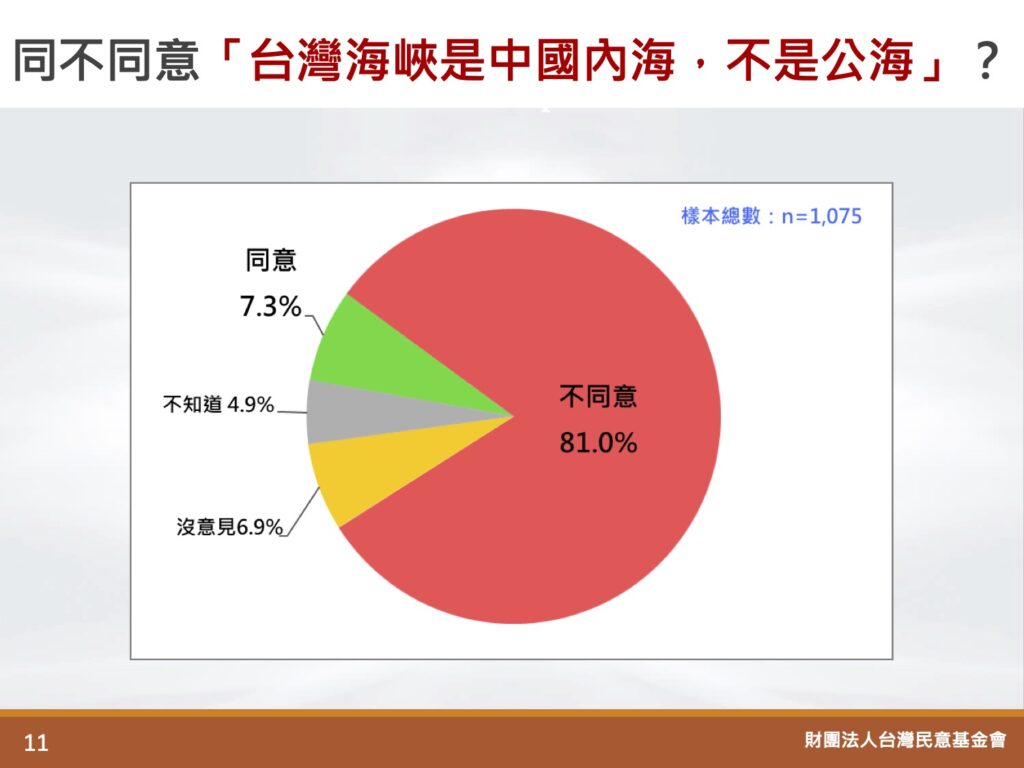 同不同意「台灣海峽是中國內海，不是公海」？

樣本總數：n=1,075

同意
7.3%

不知道 4.9%

沒意見6.9%

不同意
81.0%

11

財團法人台灣民意基金會